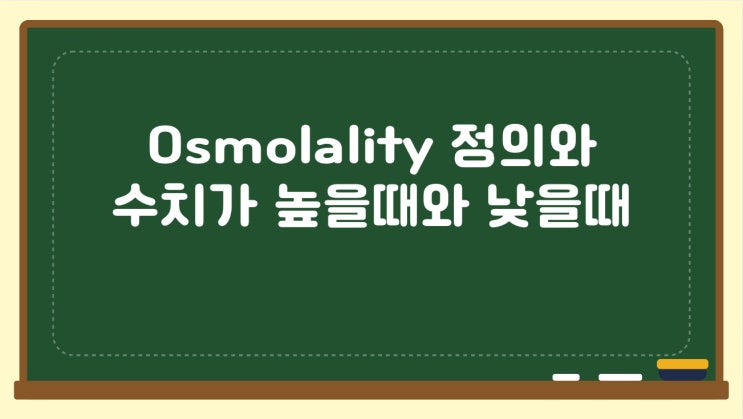 Osmolality 정의와 수치가 높을때와 낮을때